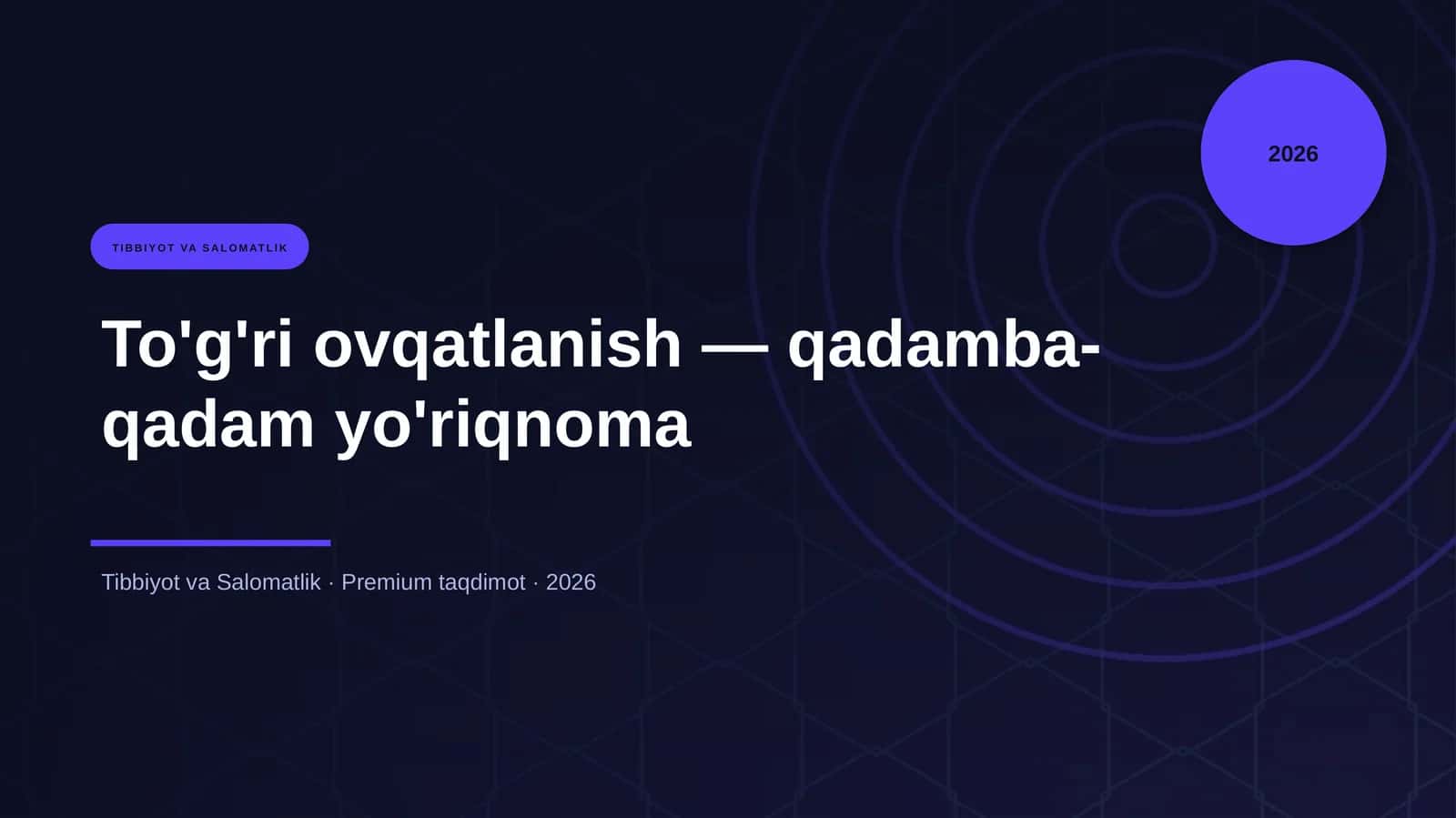 2026

TIBBIYOT VA SALOMATLIK

To'g'ri ovqatlanish — qadamba-qadam yo'riqnoma

Tibbiyot va Salomatlik · Premium taqdimot · 2026